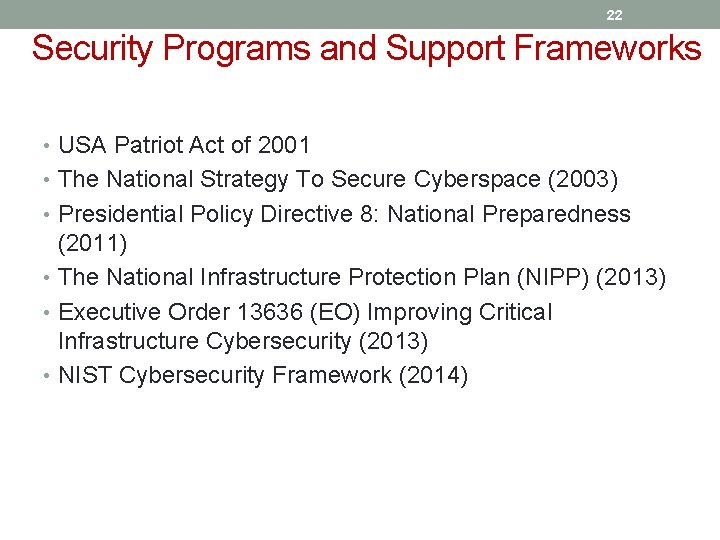 22

Security Programs and Support Frameworks

• USA Patriot Act of 2001
• The National Strategy To Secure Cyberspace (2003)
• Presidential Policy Directive 8: National Preparedness (2011)
• The National Infrastructure Protection Plan (NIPP) (2013)
• Executive Order 13636 (EO) Improving Critical Infrastructure Cybersecurity (2013)
• NIST Cybersecurity Framework (2014)